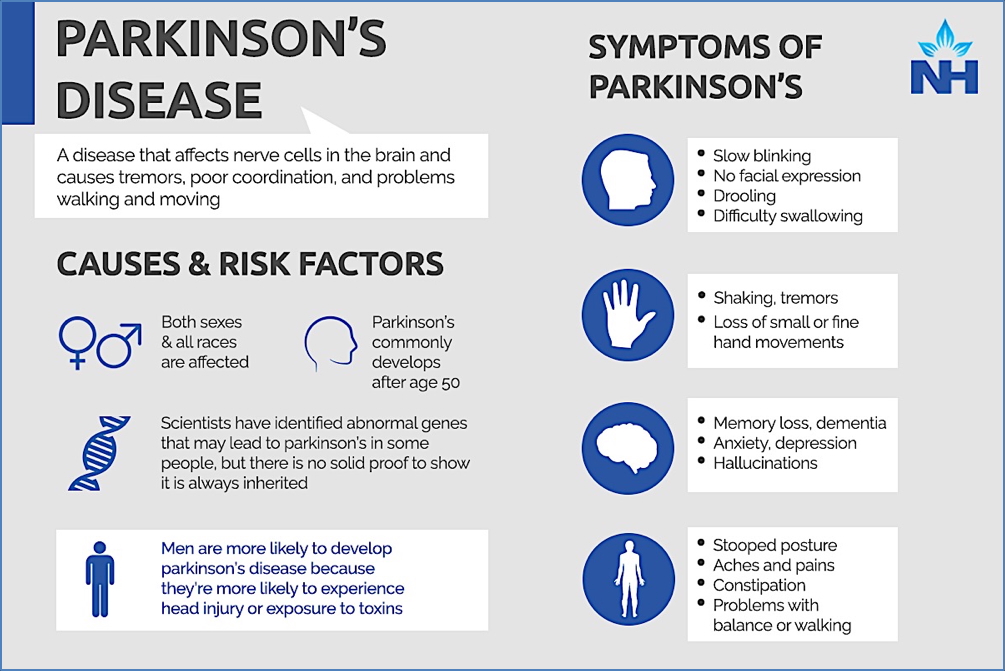 PARKINSON'S DISEASE

A disease that affects nerve cells in the brain and causes tremors, poor coordination, and problems walking and moving

CAUSES & RISK FACTORS

Both sexes & all races are affected

Parkinson's commonly develops after age 50

Scientists have identified abnormal genes that may lead to parkinson's in some people, but there is no solid proof to show it is always inherited

Men are more likely to develop parkinson's disease because they're more likely to experience head injury or exposure to toxins

SYMPTOMS OF PARKINSON'S

NH

- Slow blinking
- No facial expression
- Drooling
- Difficulty swallowing

- Shaking, tremors
- Loss of small or fine hand movements

- Memory loss, dementia
- Anxiety, depression
- Hallucinations

- Stooped posture
- Aches and pains
- Constipation
- Problems with balance or walking